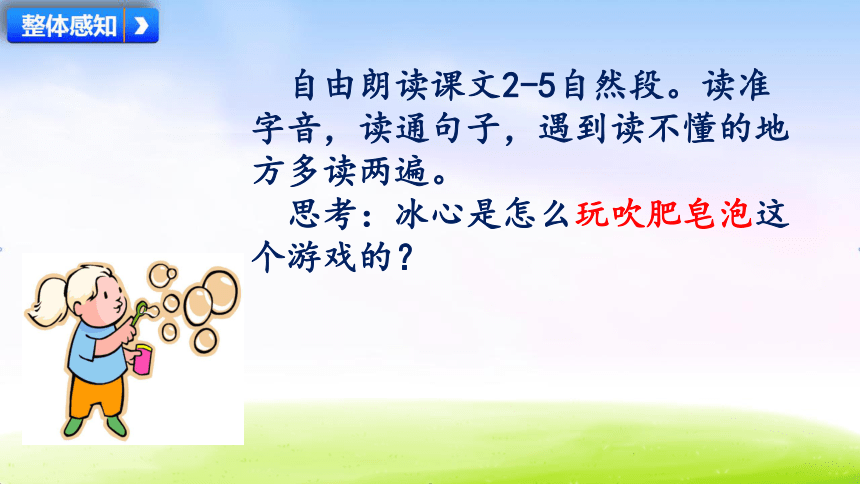 整体感知

自由朗读课文2-5自然段。读准字音，读通句子，遇到读不懂的地方多读两遍。

思考：冰心是怎么玩吹肥皂泡这个游戏的？